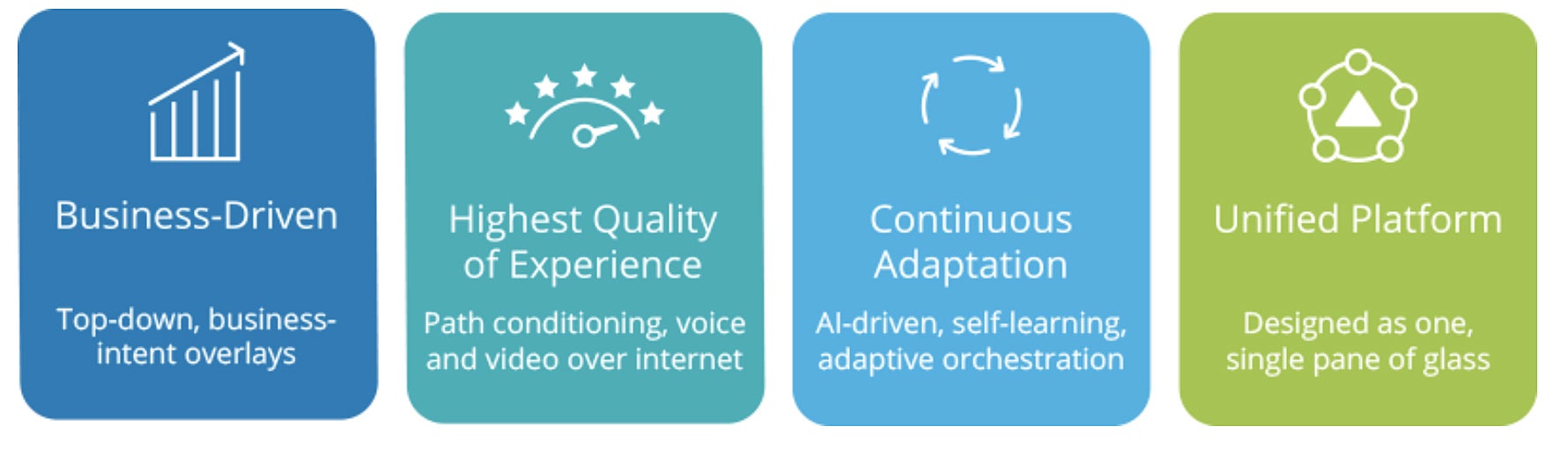 Business-Driven

Top-down, business-intent overlays

Highest Quality of Experience

Path conditioning, voice and video over internet

Continuous Adaptation

AI-driven, self-learning, adaptive orchestration

Unified Platform

Designed as one, single pane of glass